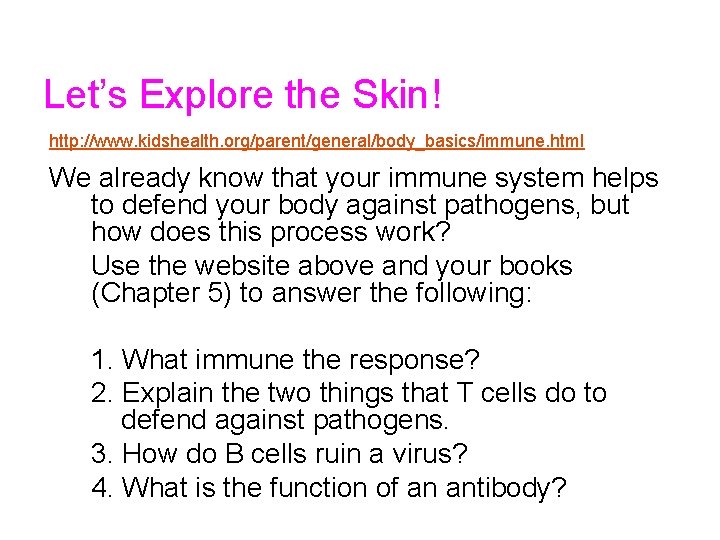 Let's Explore the Skin!

http://www.kidshealth.org/parent/general/body_basics/immune.html

We already know that your immune system helps to defend your body against pathogens, but how does this process work?

Use the website above and your books (Chapter 5) to answer the following:

1. What immune the response?
2. Explain the two things that T cells do to defend against pathogens.
3. How do B cells ruin a virus?
4. What is the function of an antibody?